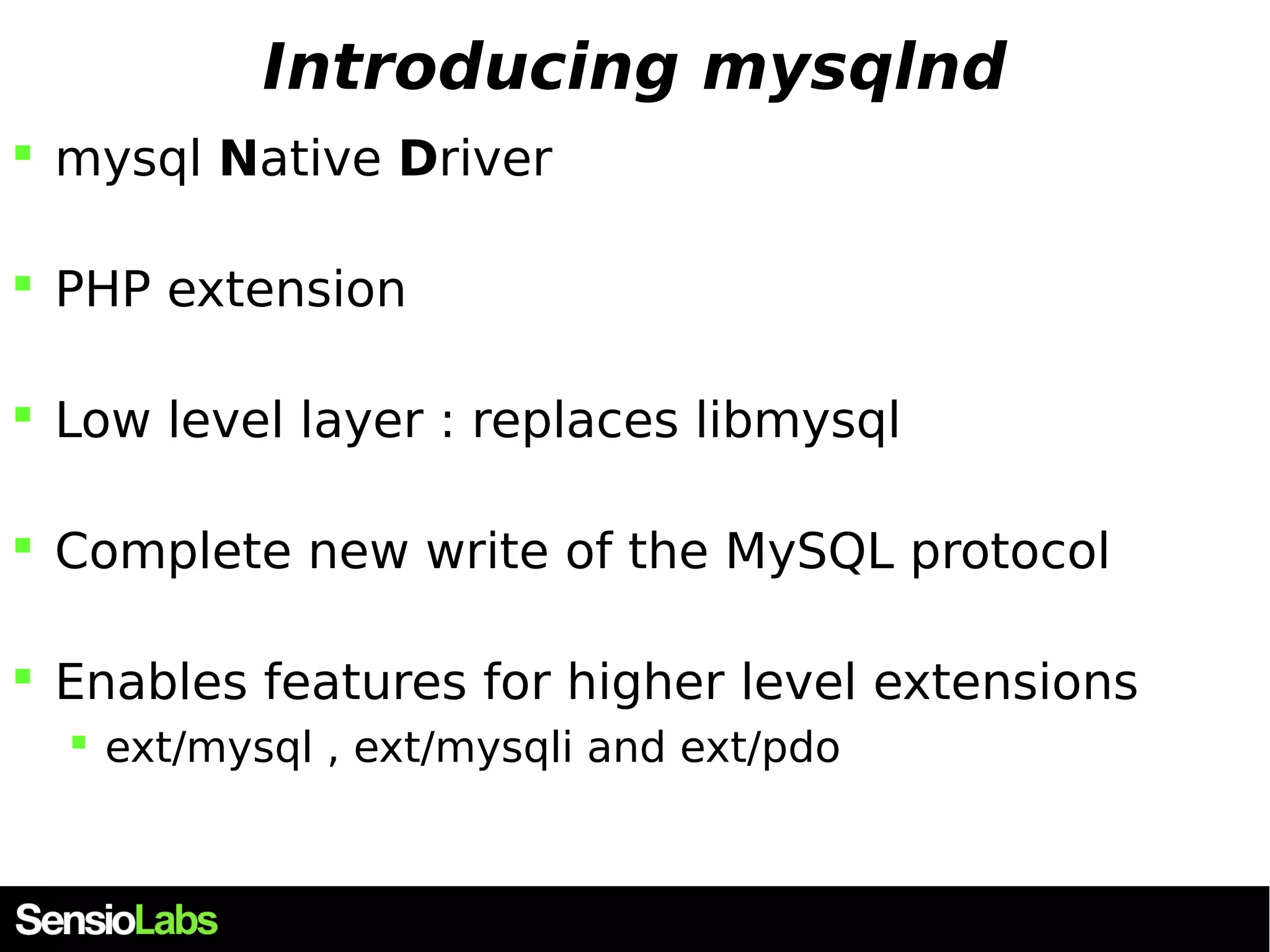 Introducing mysqlnd

mysql Native Driver

PHP extension

Low level layer : replaces libmysql

Complete new write of the MySQL protocol

Enables features for higher level extensions

ext/mysql , ext/mysqli and ext/pdo

SensioLabs